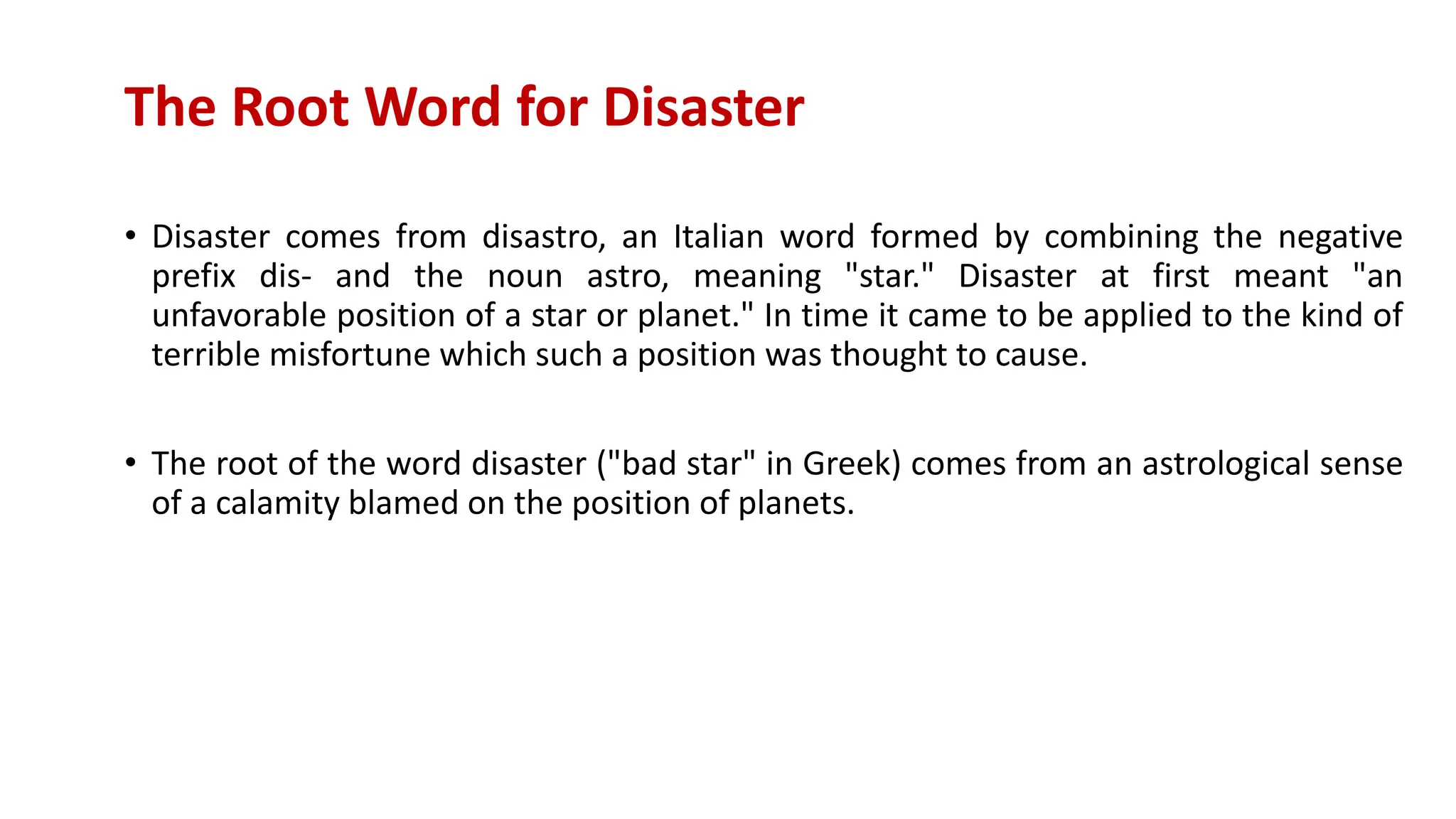 The Root Word for Disaster

• Disaster comes from disastro, an Italian word formed by combining the negative prefix dis- and the noun astro, meaning "star." Disaster at first meant "an unfavorable position of a star or planet." In time it came to be applied to the kind of terrible misfortune which such a position was thought to cause.

• The root of the word disaster ("bad star" in Greek) comes from an astrological sense of a calamity blamed on the position of planets.